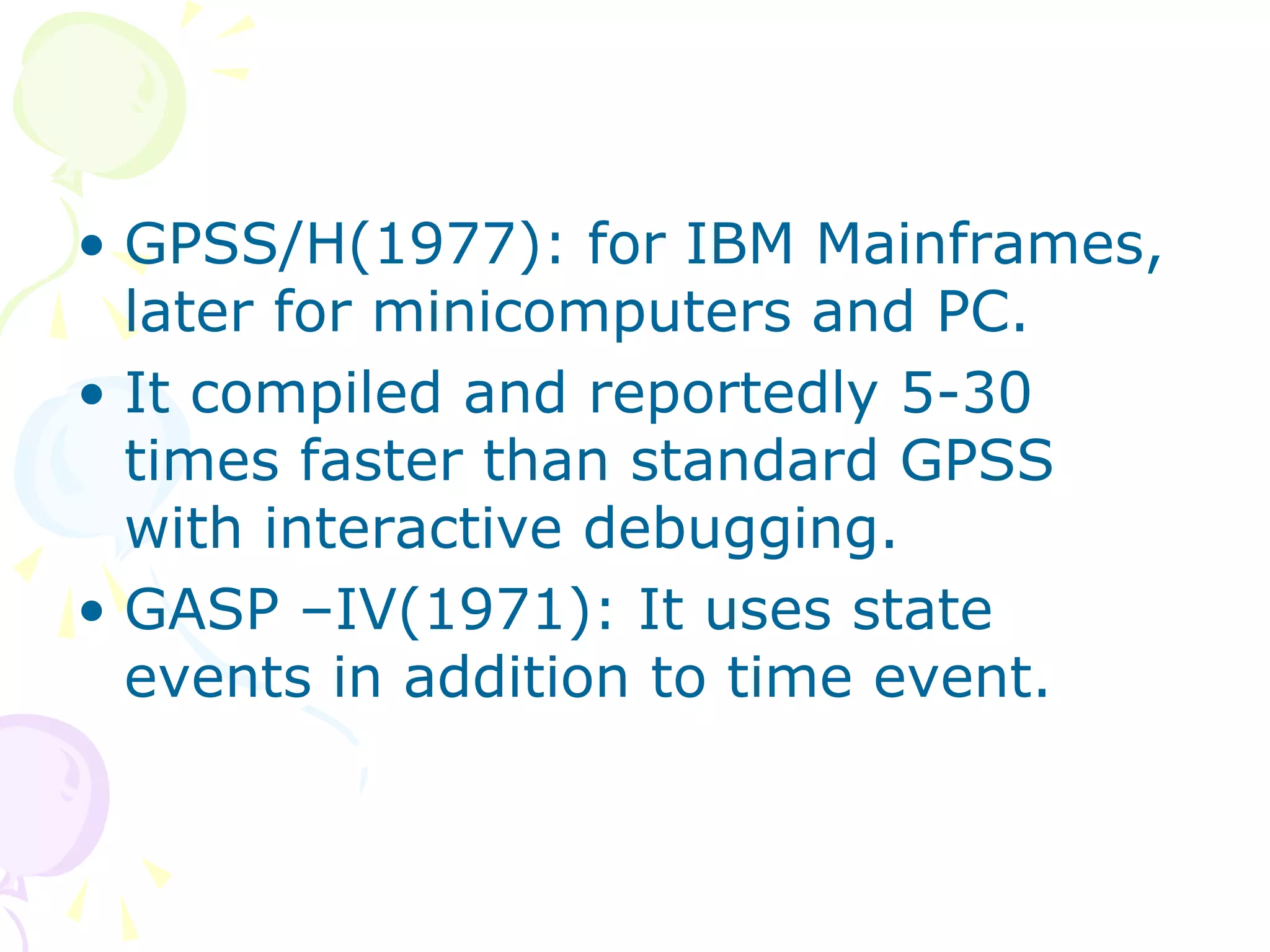 • GPSS/H(1977): for IBM Mainframes, later for minicomputers and PC.
• It compiled and reportedly 5-30 times faster than standard GPSS with interactive debugging.
• GASP –IV(1971): It uses state events in addition to time event.